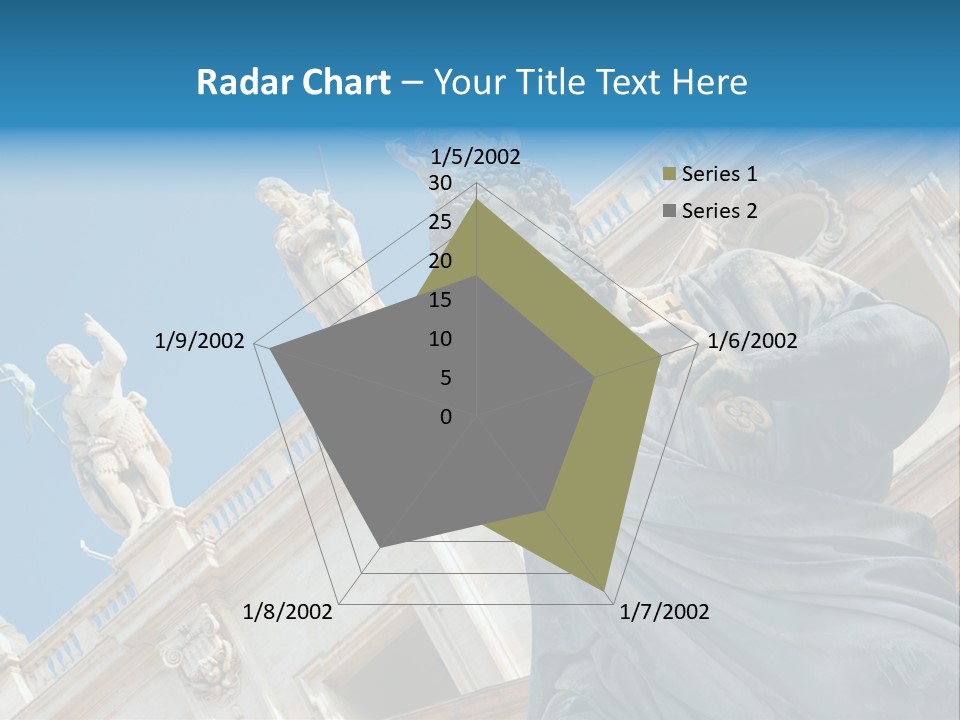 Radar Chart – Your Title Text Here

1/5/2002
30
25
20
15
10
5
0
1/6/2002
1/7/2002
1/8/2002
1/9/2002

Series 1
Series 2